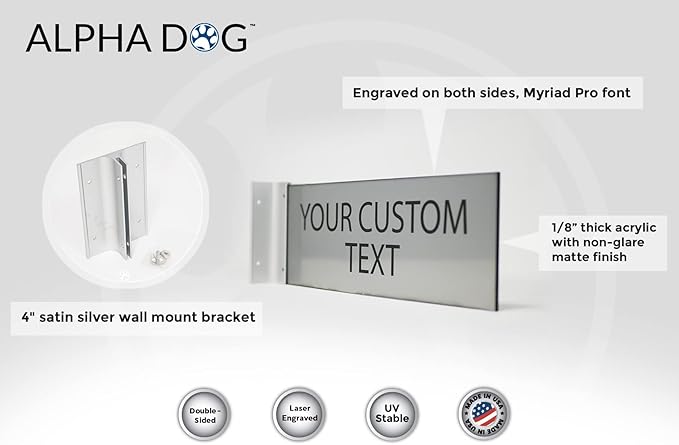 ALPHA DOG™

Engraved on both sides, Myriad Pro font

YOUR CUSTOM TEXT

1/8" thick acrylic with non-glare matte finish

4" satin silver wall mount bracket

Double-Sided

Laser Engraved

UV Stable

MADE IN USA MADE IN USA